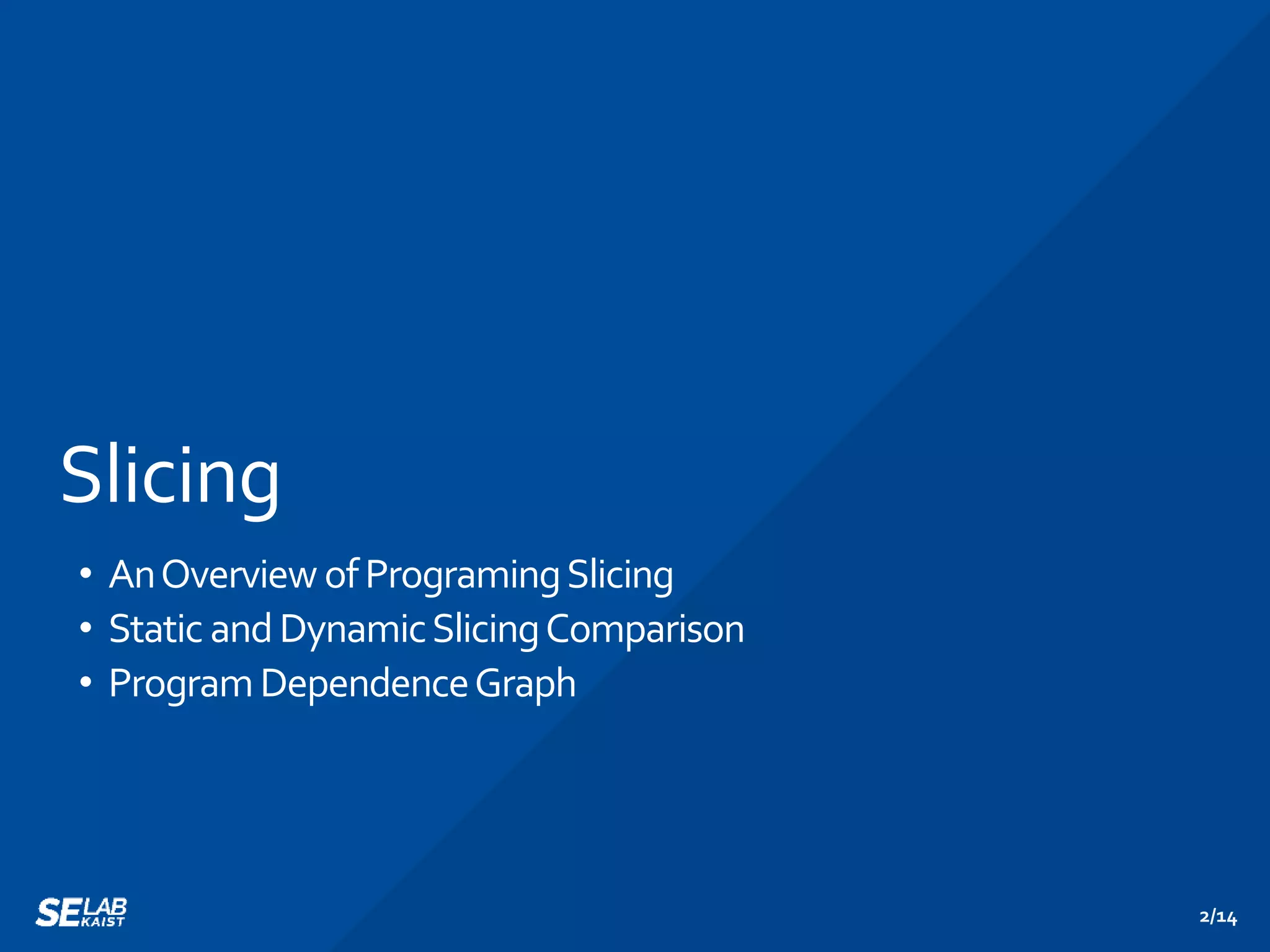 Slicing

• An Overview of Programing Slicing
• Static and Dynamic Slicing Comparison
• Program Dependence Graph

SE LAB KAIST

2/14